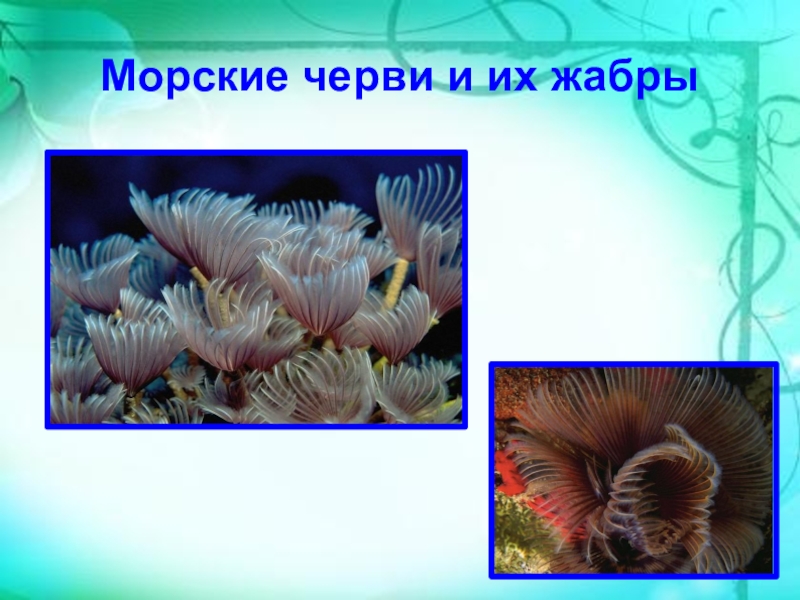 Морские черви и их жабры